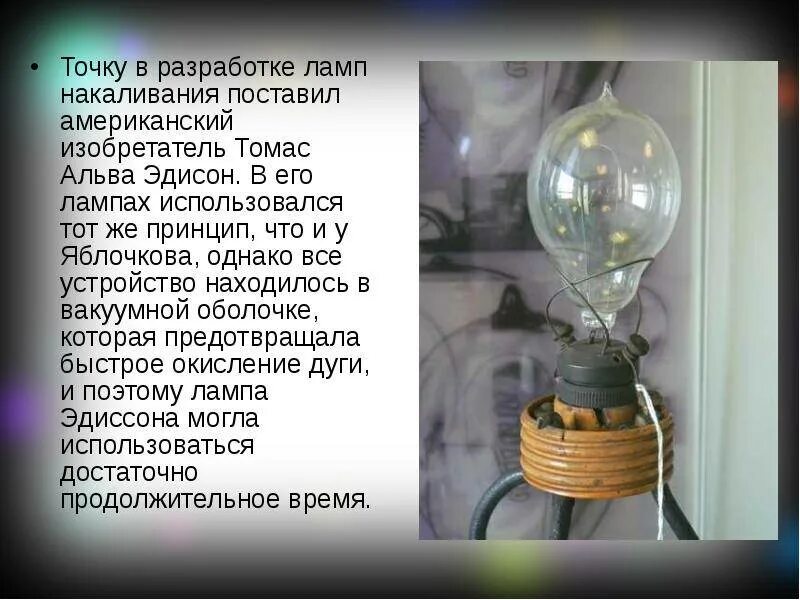 • Точку в разработке ламп накаливания поставил американский изобретатель Томас Альва Эдисон. В его лампах использовался тот же принцип, что и у Яблочкова, однако все устройство находилось в вакуумной оболочке, которая предотвращала быстрое окисление дуги, и поэтому лампа Эдиссона могла использоваться достаточно продолжительное время.